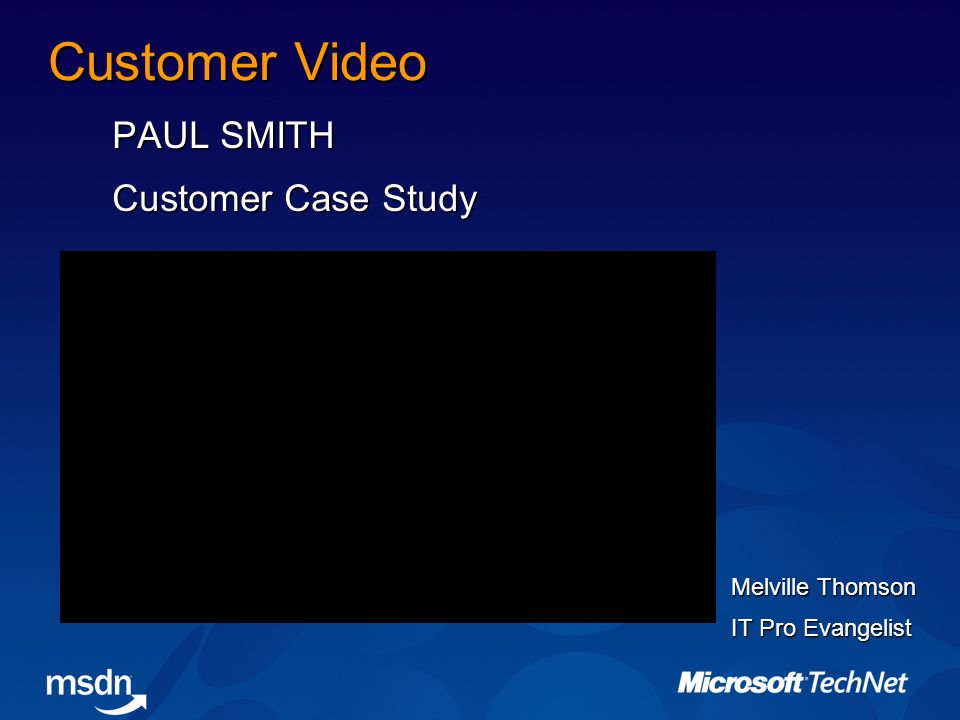 Customer Video

PAUL SMITH

Customer Case Study

Melville Thomson

IT Pro Evangelist

msdn

Microsoft TechNet